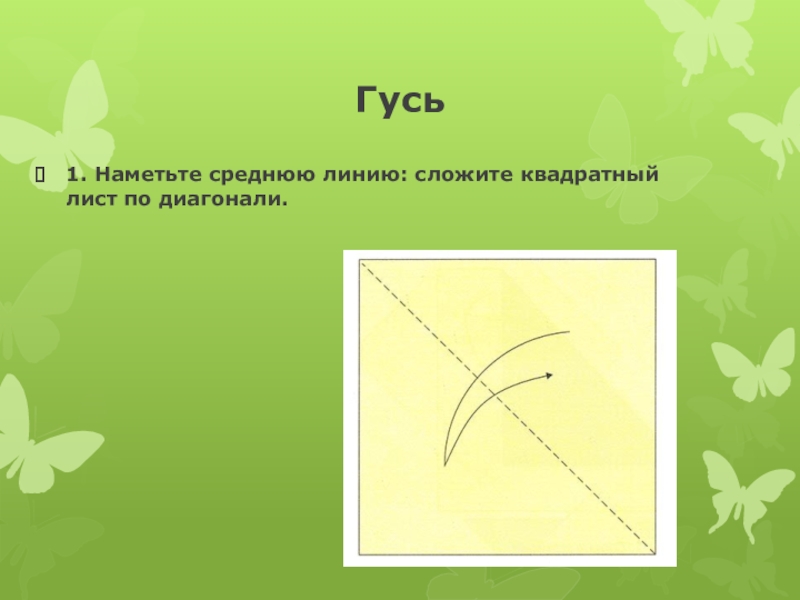 Гусь

1. Наметьте среднюю линию: сложите квадратный лист по диагонали.